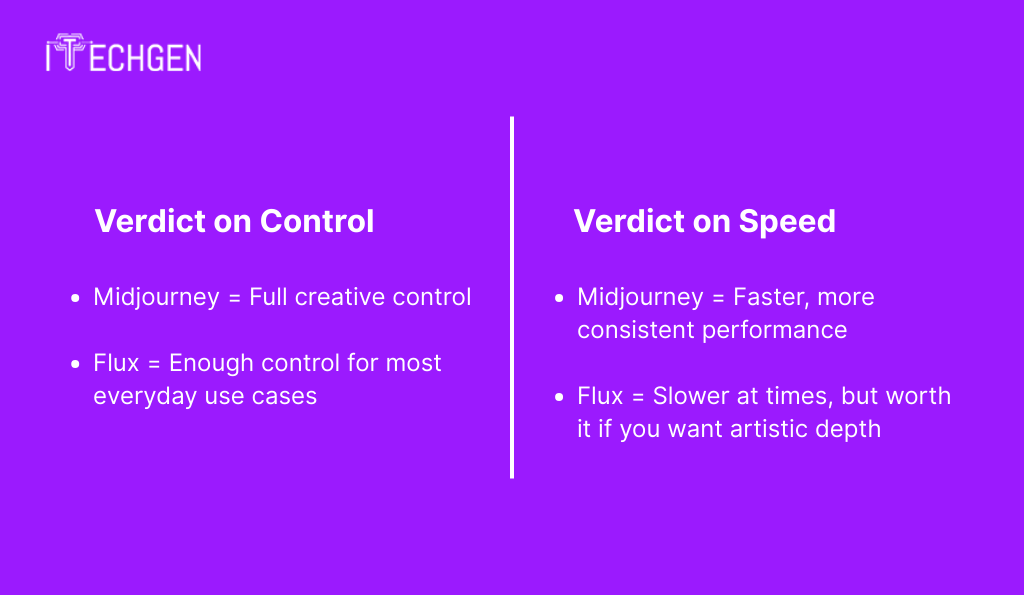 ITECHGEN

Verdict on Control

- Midjourney = Full creative control
- Flux = Enough control for most everyday use cases

Verdict on Speed

- Midjourney = Faster, more consistent performance
- Flux = Slower at times, but worth it if you want artistic depth